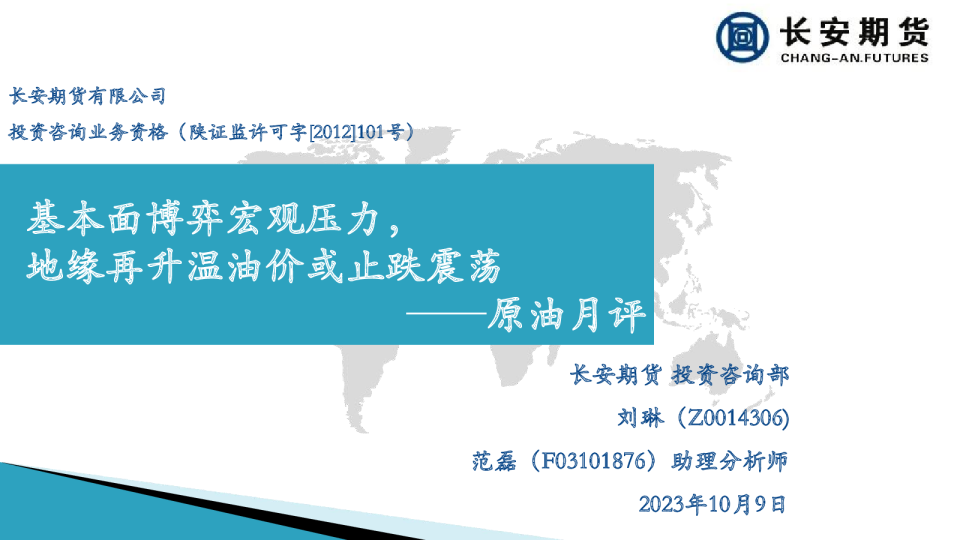 长安期货
CHANG-AN.FUTURES

长安期货有限公司

投资咨询业务资格（陕证监许可字[2012]101号）

基本面博弈宏观压力，
地缘再升温油价或止跌震荡
——原油月评

长安期货 投资咨询部

刘琳（Z0014306)

范磊（F03101876）助理分析师

2023年10月9日